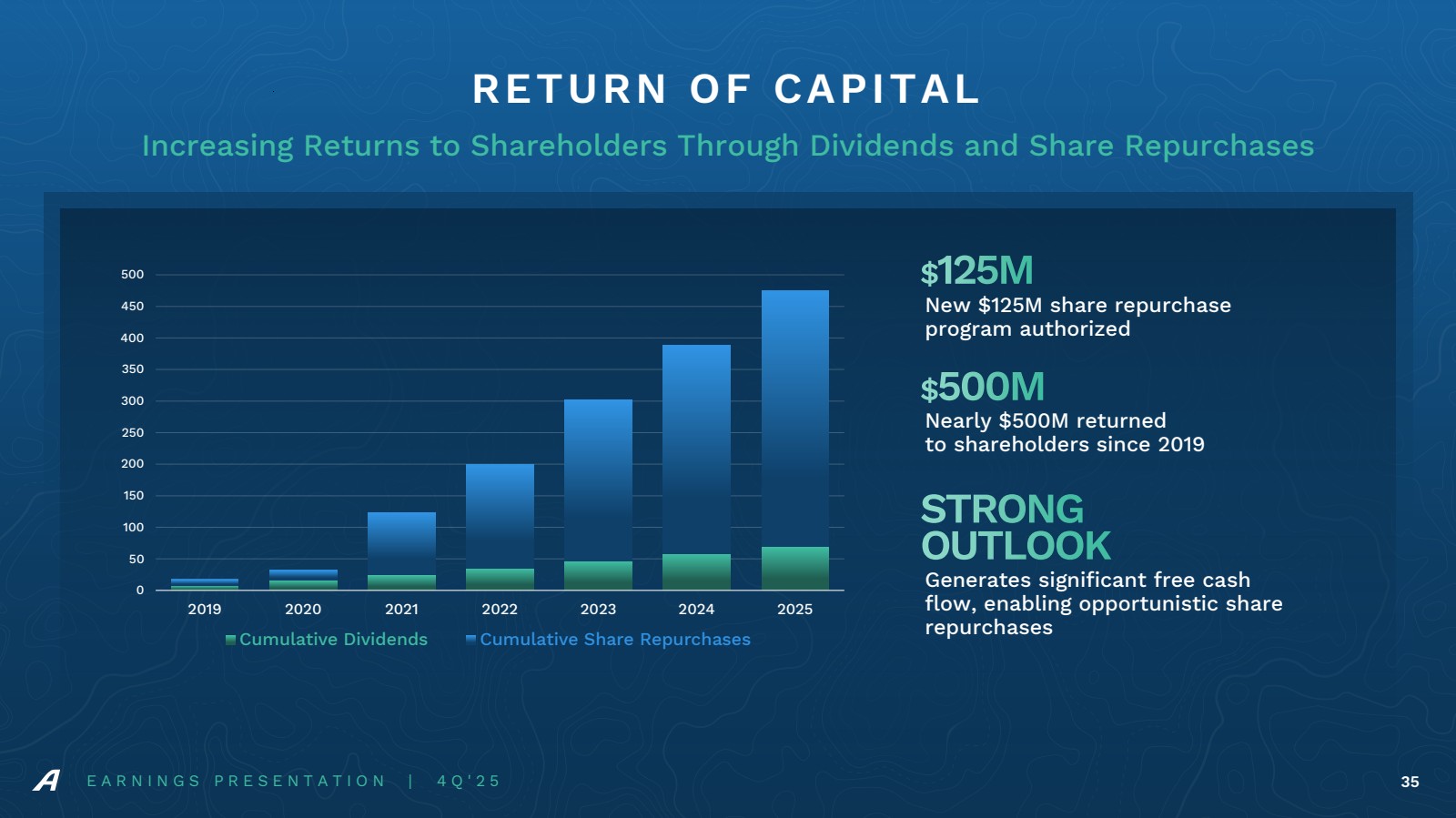 RETURN OF CAPITAL

Increasing Returns to Shareholders Through Dividends and Share Repurchases

500
450
400
350
300
250
200
150
100
50
0

2019 2020 2021 2022 2023 2024 2025

Cumulative Dividends Cumulative Share Repurchases

$125M
New $125M share repurchase program authorized

$500M
Nearly $500M returned to shareholders since 2019

STRONG OUTLOOK
Generates significant free cash flow, enabling opportunistic share repurchases

EARNINGS PRESENTATION | 4Q'25

35